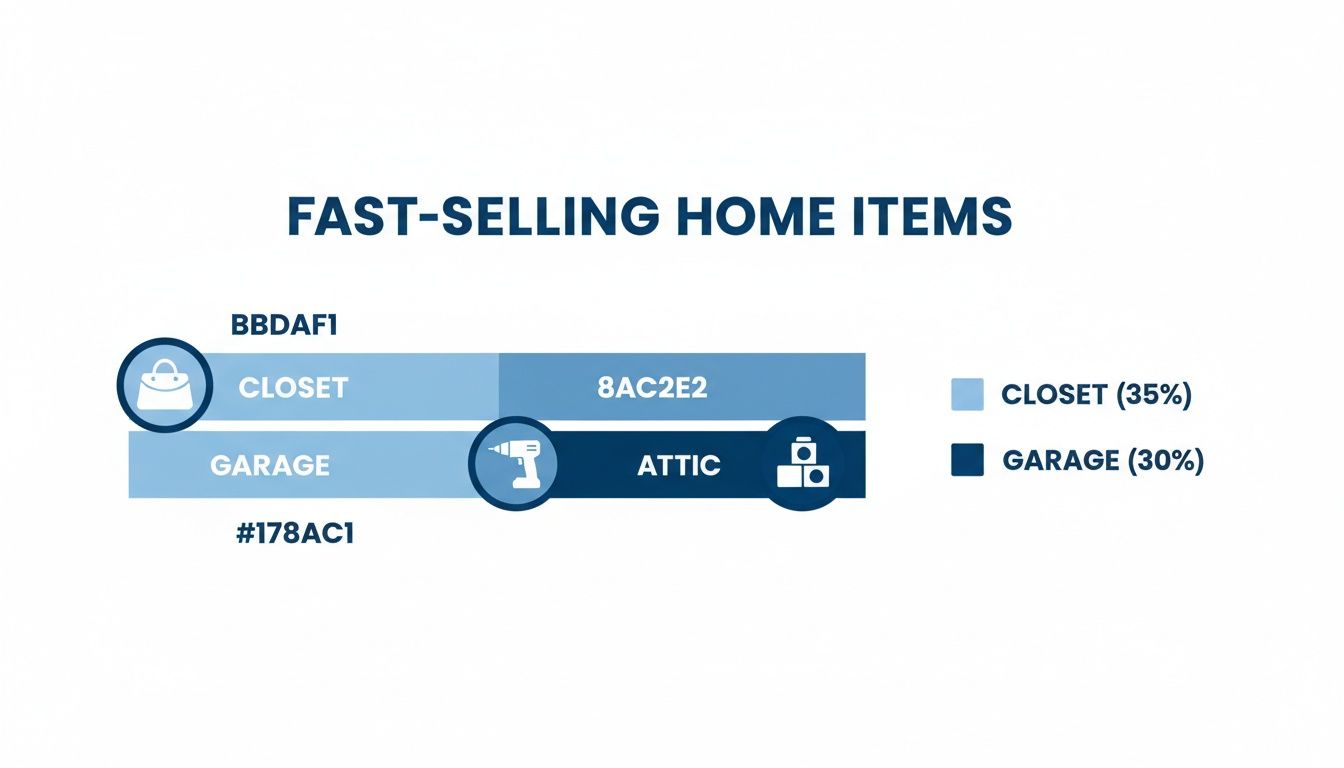 FAST-SELLING HOME ITEMS

BBDAF1

CLOSET

8AC2E2

GARAGE

ATTIC

#178AC1

CLOSET (35%)

GARAGE (30%)